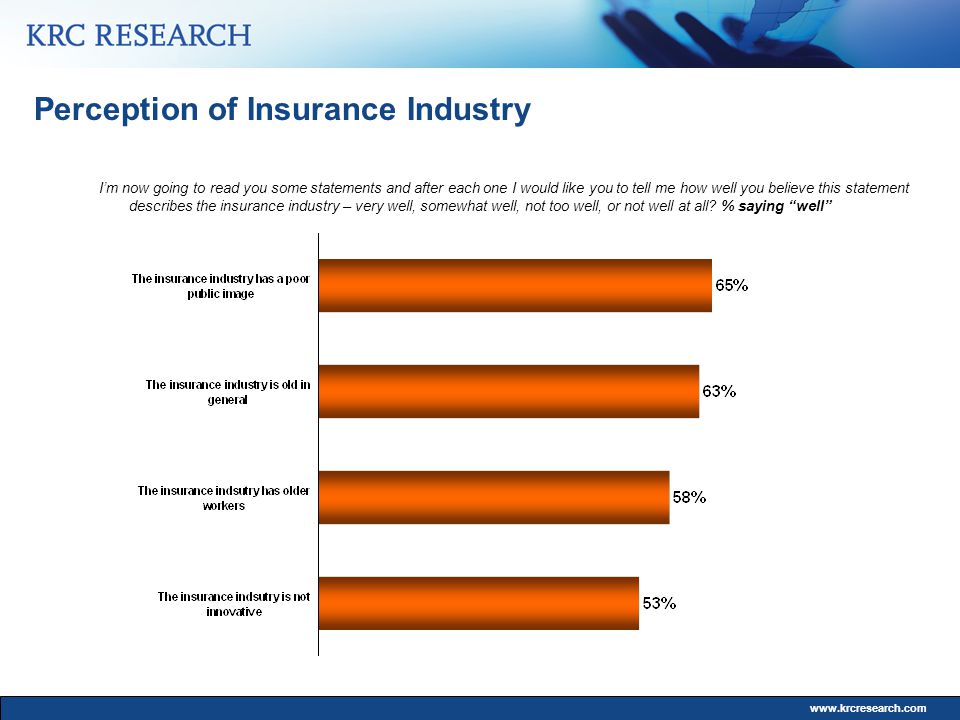 KRC RESEARCH

Perception of Insurance Industry

I'm now going to read you some statements and after each one I would like you to tell me how well you believe this statement describes the insurance industry – very well, somewhat well, not too well, or not well at all? % saying "well"

The insurance industry has a poor public image 65%

The insurance industry is old in general 63%

The insurance indsutry has older workers 58%

The insurance indsutry is not innovative 53%

www.krcresearch.com